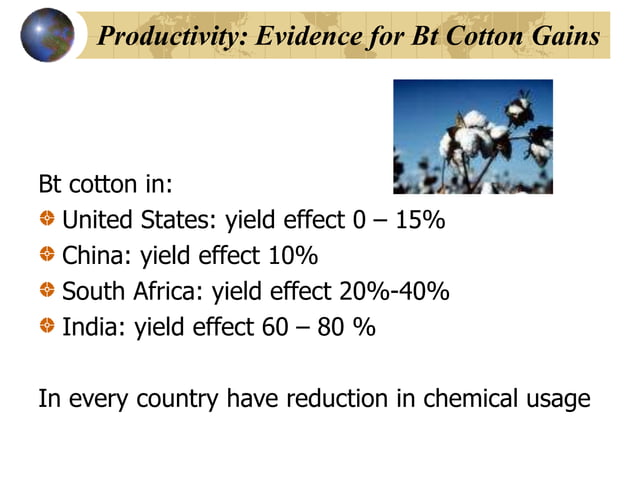 Productivity: Evidence for Bt Cotton Gains

Bt cotton in:

United States: yield effect 0 – 15%

China: yield effect 10%

South Africa: yield effect 20%-40%

India: yield effect 60 – 80 %

In every country have reduction in chemical usage